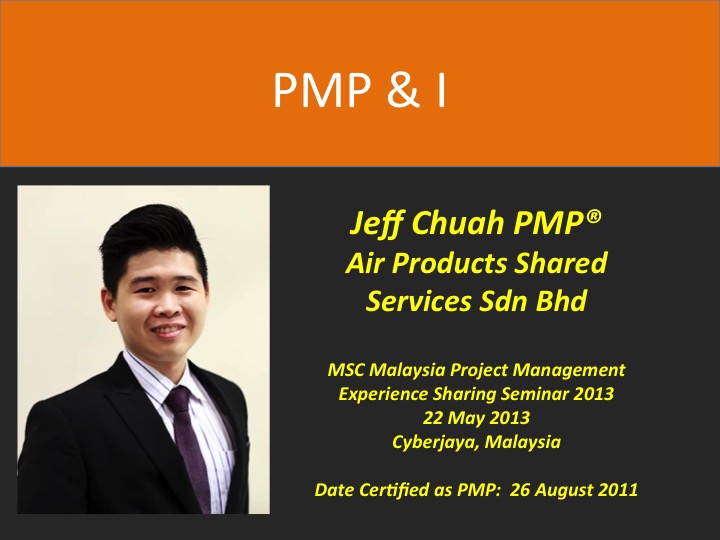 PMP & I

Jeff Chuah PMP®
Air Products Shared Services Sdn Bhd

MSC Malaysia Project Management Experience Sharing Seminar 2013
22 May 2013
Cyberjaya, Malaysia

Date Certified as PMP: 26 August 2011